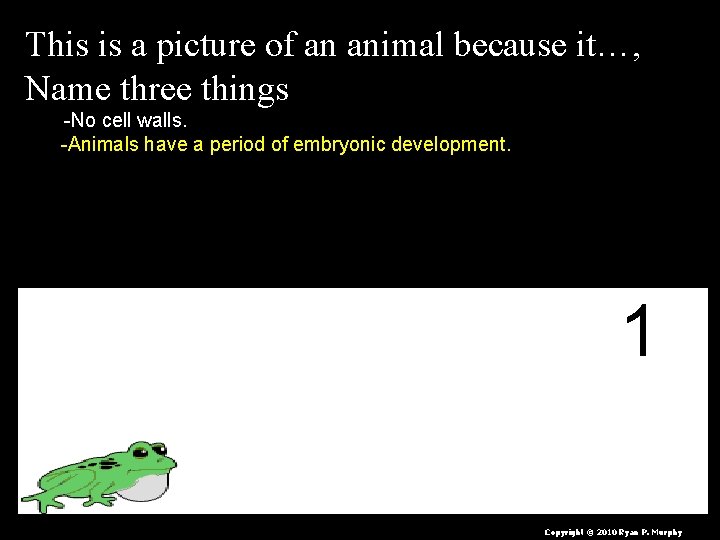 This is a picture of an animal because it…, Name three things

-No cell walls.

-Animals have a period of embryonic development.

1

Copyright © 2010 Ryan P. Murphy